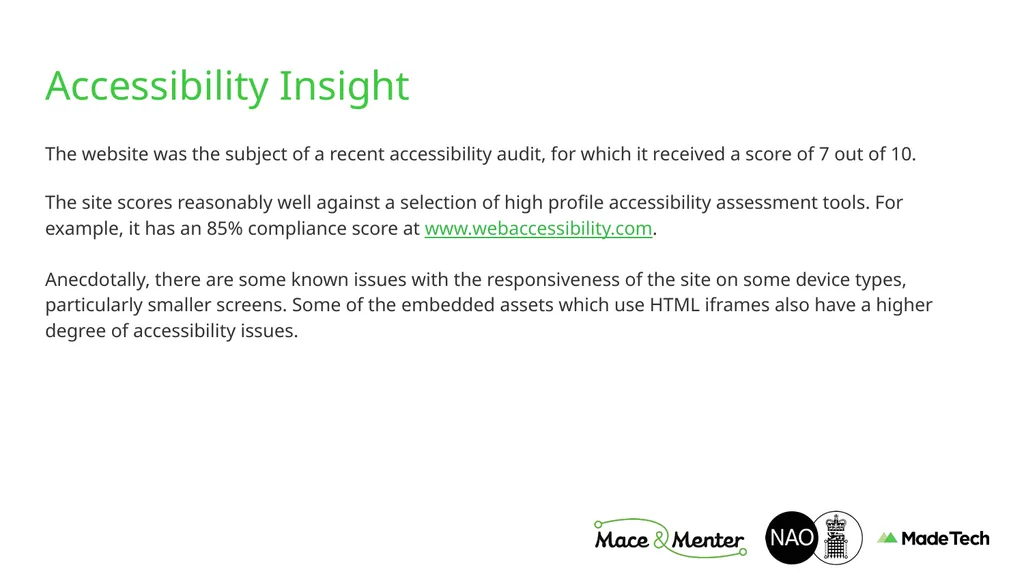 Accessibility Insight

The website was the subject of a recent accessibility audit, for which it received a score of 7 out of 10.

The site scores reasonably well against a selection of high profile accessibility assessment tools. For example, it has an 85% compliance score at www.webaccessibility.com.

Anecdotally, there are some known issues with the responsiveness of the site on some device types, particularly smaller screens. Some of the embedded assets which use HTML iframes also have a higher degree of accessibility issues.

Mace & Menter

NAO

Made Tech